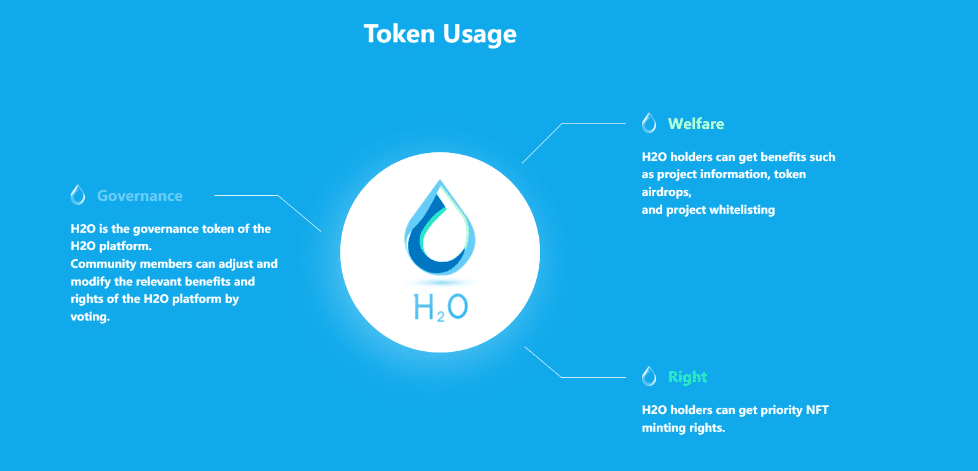 Token Usage

Governance

H2O is the governance token of the H2O platform.
Community members can adjust and modify the relevant benefits and rights of the H2O platform by voting.

$H_2O$

Welfare

H2O holders can get benefits such as project information, token airdrops,
and project whitelisting

Right

H2O holders can get priority NFT minting rights.